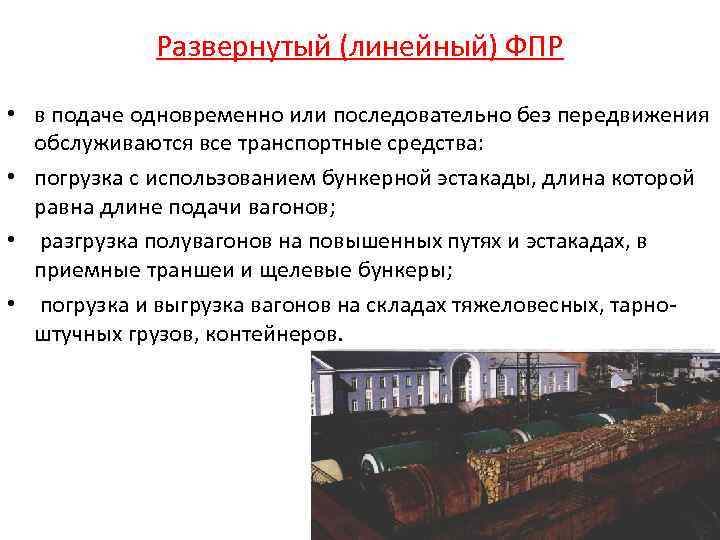 Развернутый (линейный) ФПР

• в подаче одновременно или последовательно без передвижения обслуживаются все транспортные средства:

• погрузка с использованием бункерной эстакады, длина которой равна длине подачи вагонов;

• разгрузка полувагонов на повышенных путях и эстакадах, в приемные траншеи и щелевые бункеры;

• погрузка и выгрузка вагонов на складах тяжеловесных, тарно-штучных грузов, контейнеров.